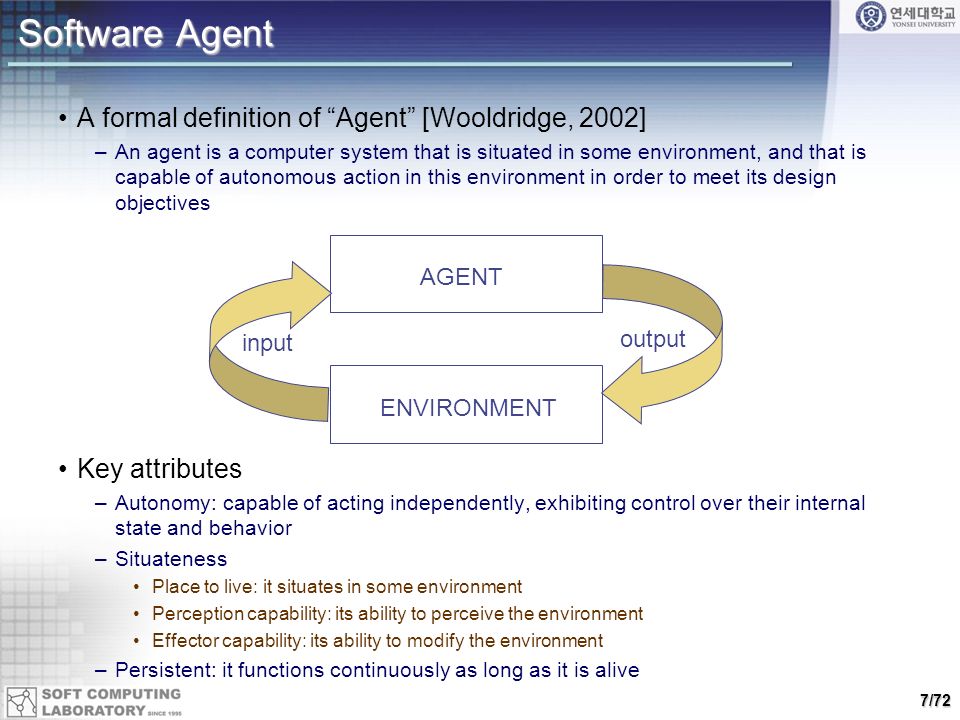 Software Agent

연세대학교
YONSEI UNIVERSITY

• A formal definition of “Agent” [Wooldridge, 2002]
– An agent is a computer system that is situated in some environment, and that is capable of autonomous action in this environment in order to meet its design objectives

AGENT

input

output

ENVIRONMENT

• Key attributes
– Autonomy: capable of acting independently, exhibiting control over their internal state and behavior
– Situateness
• Place to live: it situates in some environment
• Perception capability: its ability to perceive the environment
• Effector capability: its ability to modify the environment
– Persistent: it functions continuously as long as it is alive

SOFT COMPUTING LABORATORY SINCE 1995

7/72